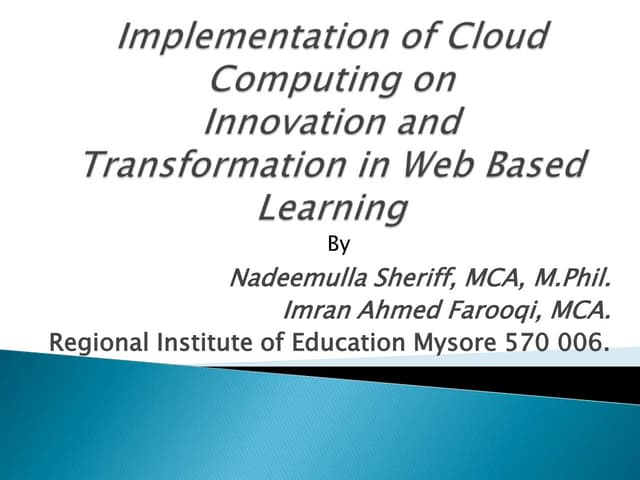 Implementation of Cloud Computing on Innovation and Transformation in Web Based Learning

By

Nadeemulla Sheriff, MCA, M.Phil.
Imran Ahmed Farooqi, MCA.
Regional Institute of Education Mysore 570 006.